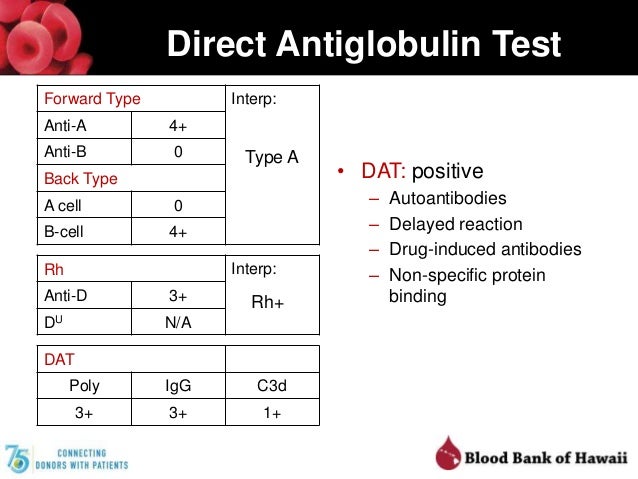 Direct Antiglobulin Test

| Forward Type | | Interp: |
|---|---|---|
| Anti-A | 4+ | Type A |
| Anti-B | 0 | |
| Back Type | | |
| A cell | 0 | |
| B-cell | 4+ | |

| Rh | | Interp: |
|---|---|---|
| Anti-D | 3+ | Rh+ |
| $D^U$ | N/A | |

| DAT | | |
|---|---|---|
| Poly | IgG | C3d |
| 3+ | 3+ | 1+ |

• DAT: positive
– Autoantibodies
– Delayed reaction
– Drug-induced antibodies
– Non-specific protein binding

75 CONNECTING DONORS WITH PATIENTS

Blood Bank of Hawaii